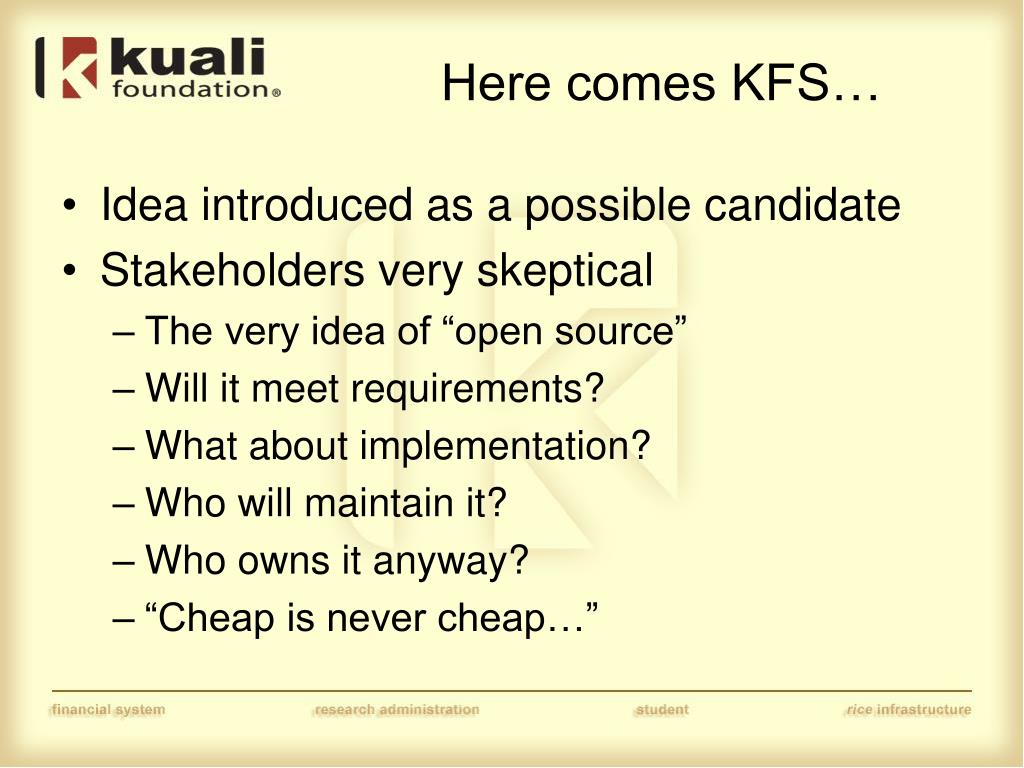 kuali foundation®

Here comes KFS…

• Idea introduced as a possible candidate
• Stakeholders very skeptical
– The very idea of “open source”
– Will it meet requirements?
– What about implementation?
– Who will maintain it?
– Who owns it anyway?
– “Cheap is never cheap…”

financial system research administration student rice infrastructure